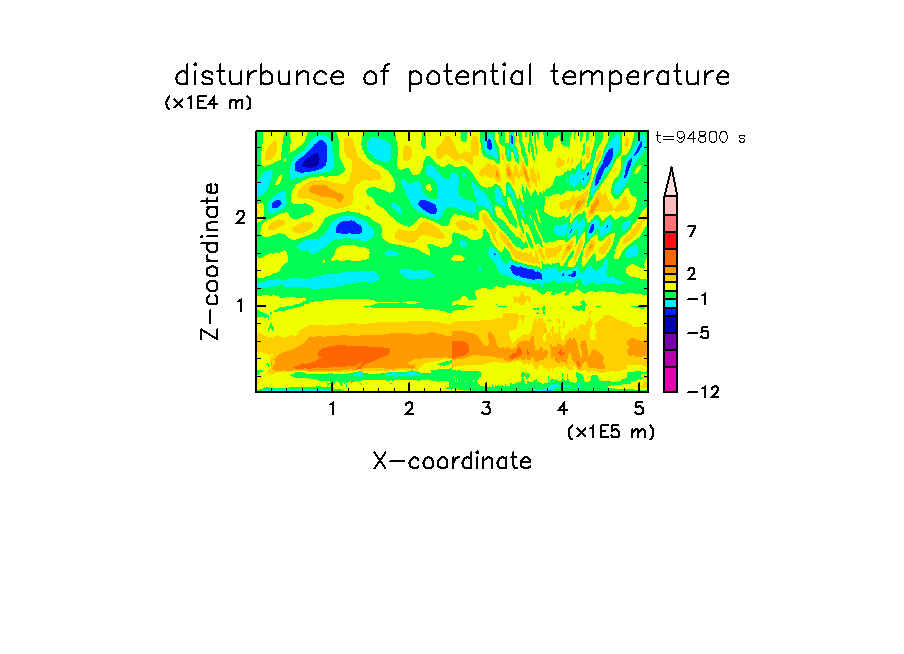 disturbunce of potential temperature

(x1E4 m)

t=94800 s

Z-coordinate

2

1

7

2

−1

−5

−12

1 2 3 4 5

(x1E5 m)

X-coordinate